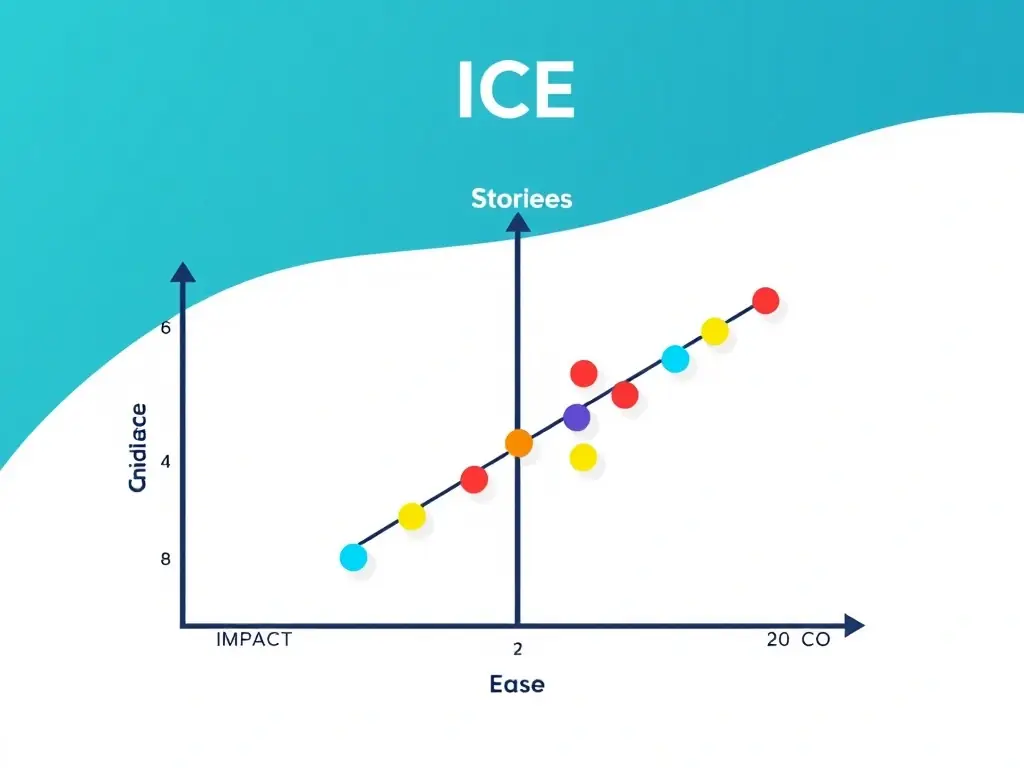 ICE

Storiees

6

Cnidlace

4

8

IMPACT

2

20 CO

Ease